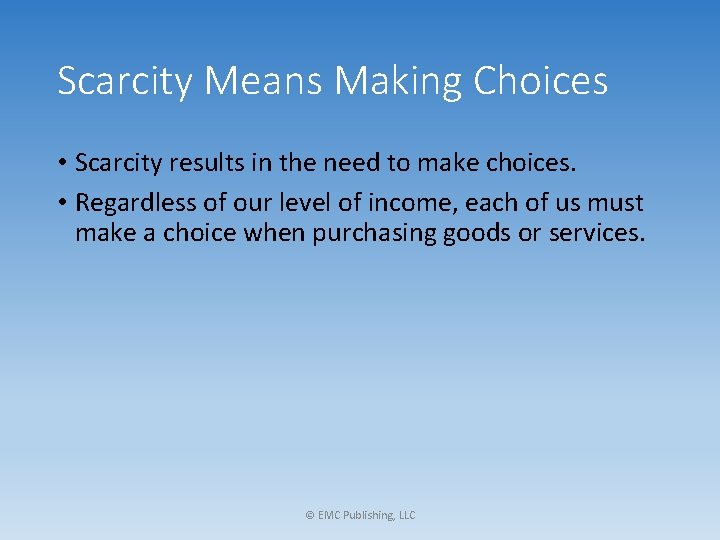 Scarcity Means Making Choices

• Scarcity results in the need to make choices.

• Regardless of our level of income, each of us must make a choice when purchasing goods or services.

© EMC Publishing, LLC